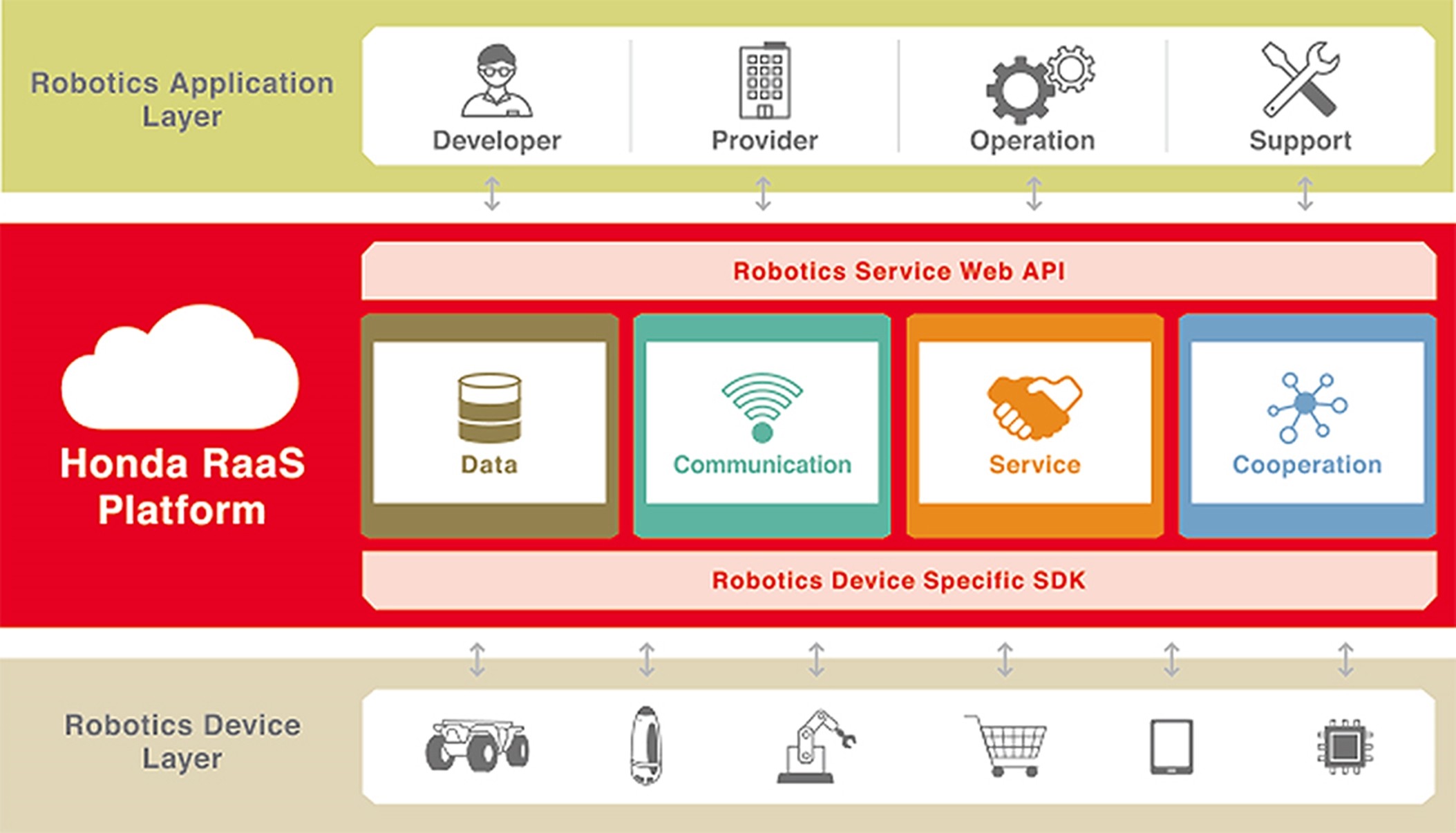 Robotics Application Layer

Developer

Provider

Operation

Support

Honda RaaS Platform

Robotics Service Web API

Data

Communication

Service

Cooperation

Robotics Device Specific SDK

Robotics Device Layer